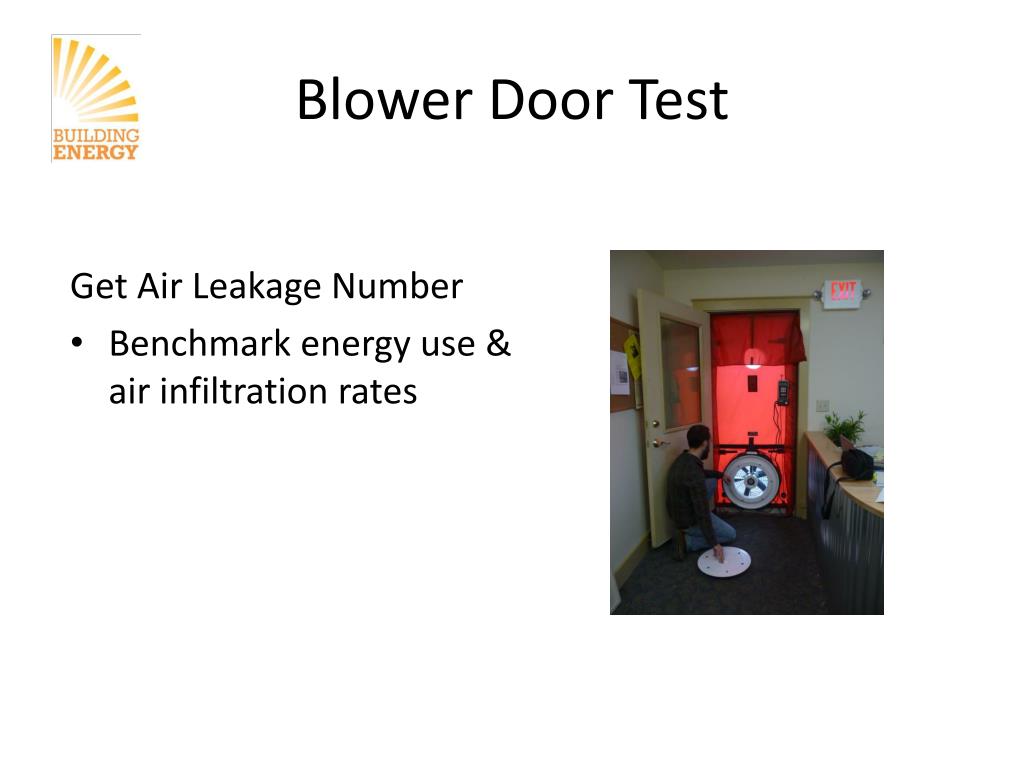 BUILDING ENERGY

Blower Door Test

Get Air Leakage Number

• Benchmark energy use & air infiltration rates

EXIT